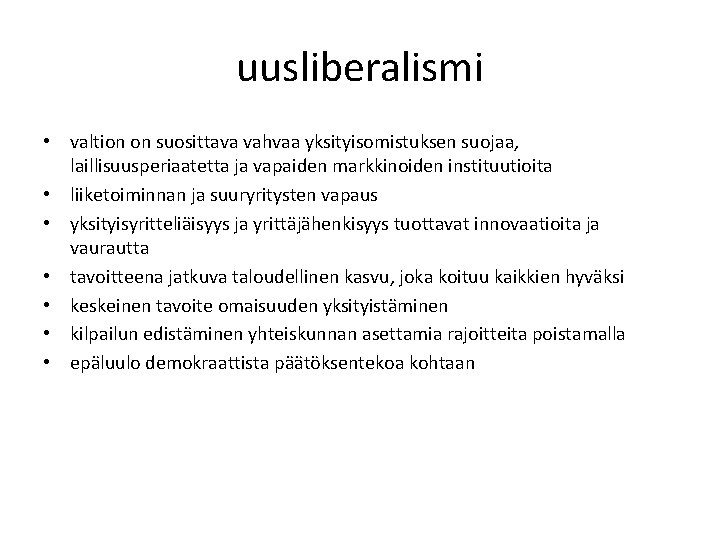 uusliberalismi

• valtion on suosittava vahvaa yksityisomistuksen suojaa, laillisuusperiaatetta ja vapaiden markkinoiden instituutioita
• liiketoiminnan ja suuryritysten vapaus
• yksityisyritteliäisyys ja yrittäjähenkisyys tuottavat innovaatioita ja vaurautta
• tavoitteena jatkuva taloudellinen kasvu, joka koituu kaikkien hyväksi
• keskeinen tavoite omaisuuden yksityistäminen
• kilpailun edistäminen yhteiskunnan asettamia rajoitteita poistamalla
• epäluulo demokraattista päätöksentekoa kohtaan